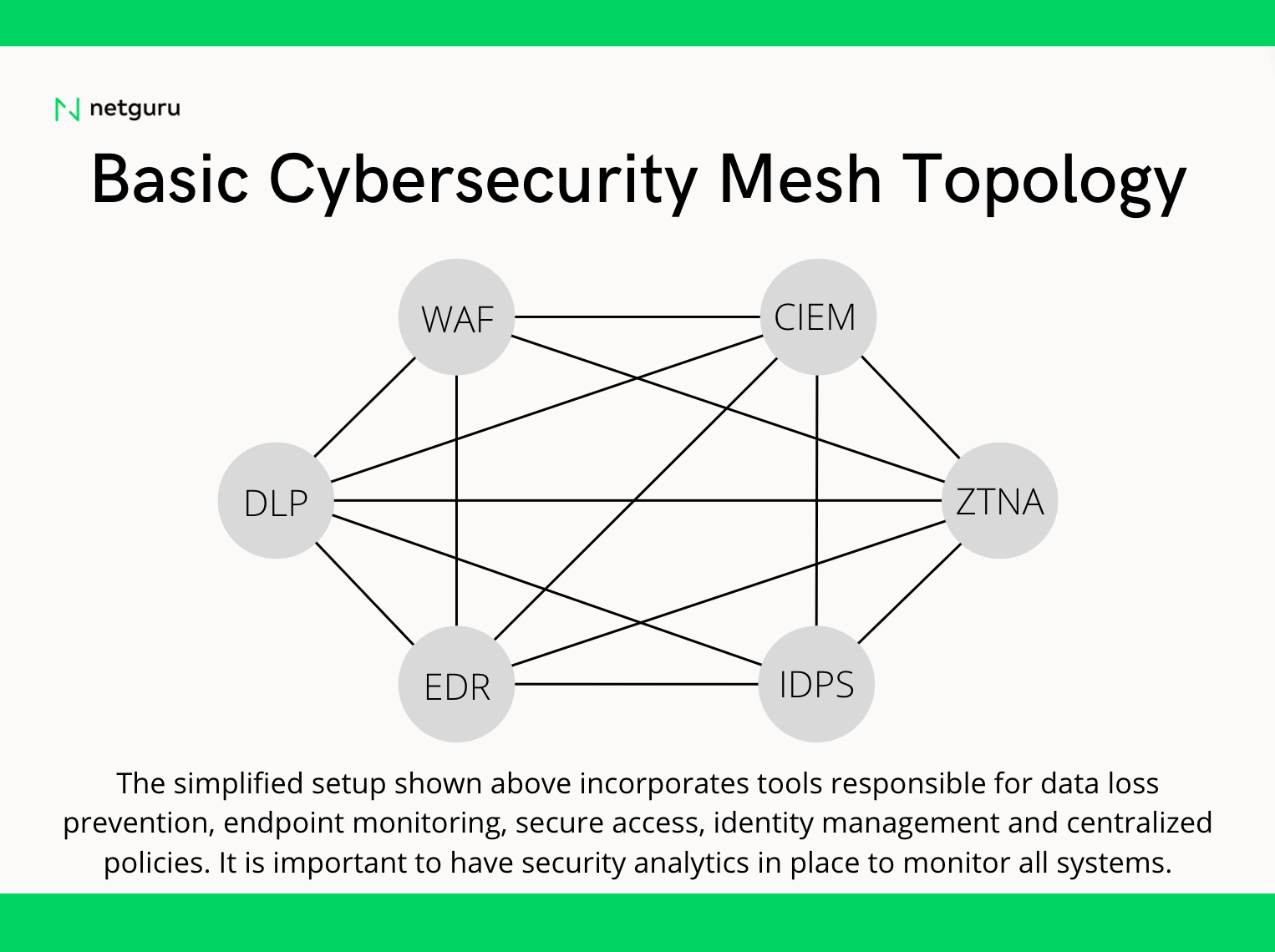 netguru

Basic Cybersecurity Mesh Topology

WAF

CIEM

DLP

ZTNA

EDR

IDPS

The simplified setup shown above incorporates tools responsible for data loss prevention, endpoint monitoring, secure access, identity management and centralized policies. It is important to have security analytics in place to monitor all systems.